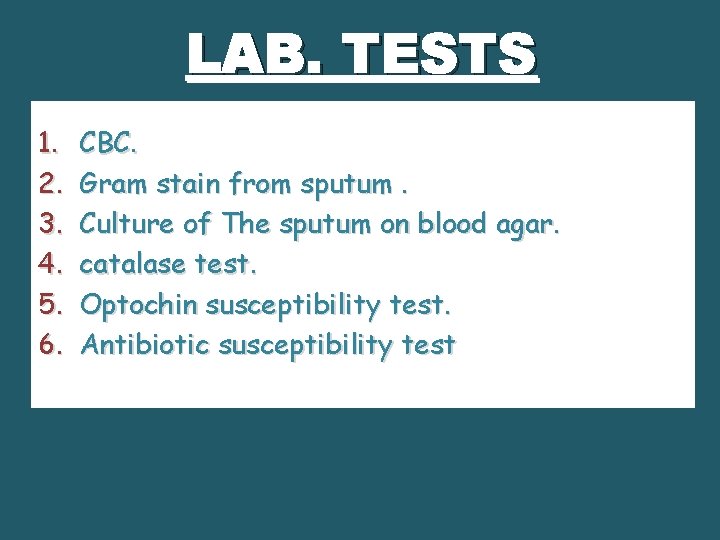 LAB. TESTS

1. CBC.
2. Gram stain from sputum .
3. Culture of The sputum on blood agar.
4. catalase test.
5. Optochin susceptibility test.
6. Antibiotic susceptibility test